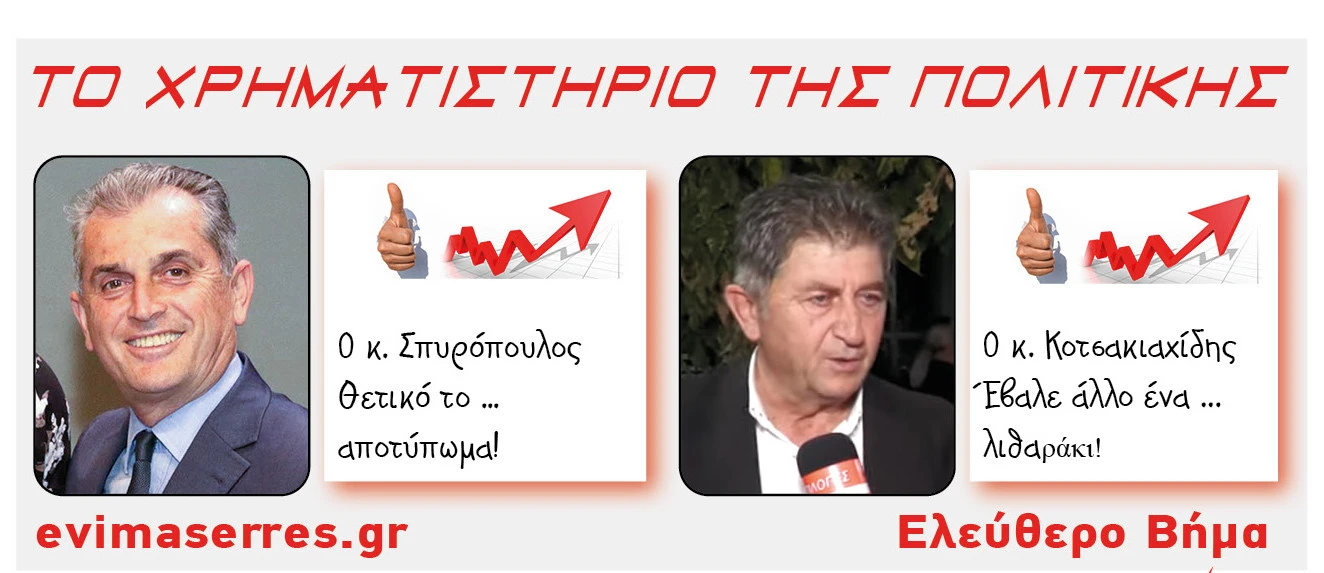 ΤΟ ΧΡΗΜΑΤΙΣΤΗΡΙΟ ΤΗΣ ΠΟΛΙΤΙΚΗΣ

Ο κ. Σπυρόπουλος Θετικό το ... αποτύπωμα!

Ο κ. Κοτσακιαχίδης Έβαλε άλλο ένα ... λιθαράκι!

evimaserres.gr

Ελεύθερο Βήμα